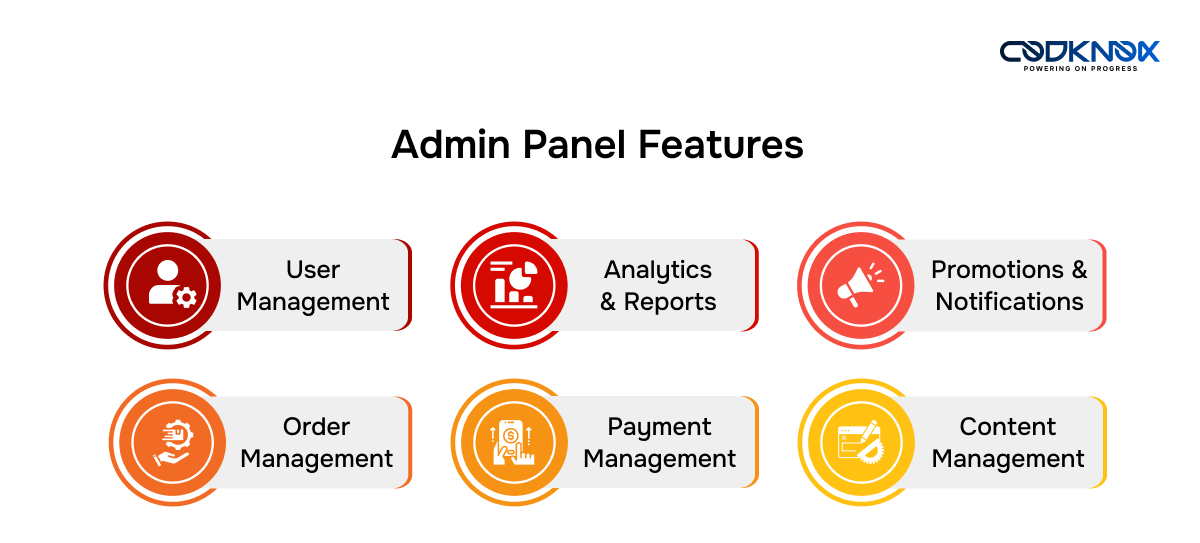 CODKNOX
POWERING ON PROGRESS

Admin Panel Features

User Management

Analytics & Reports

Promotions & Notifications

Order Management

Payment Management

Content Management